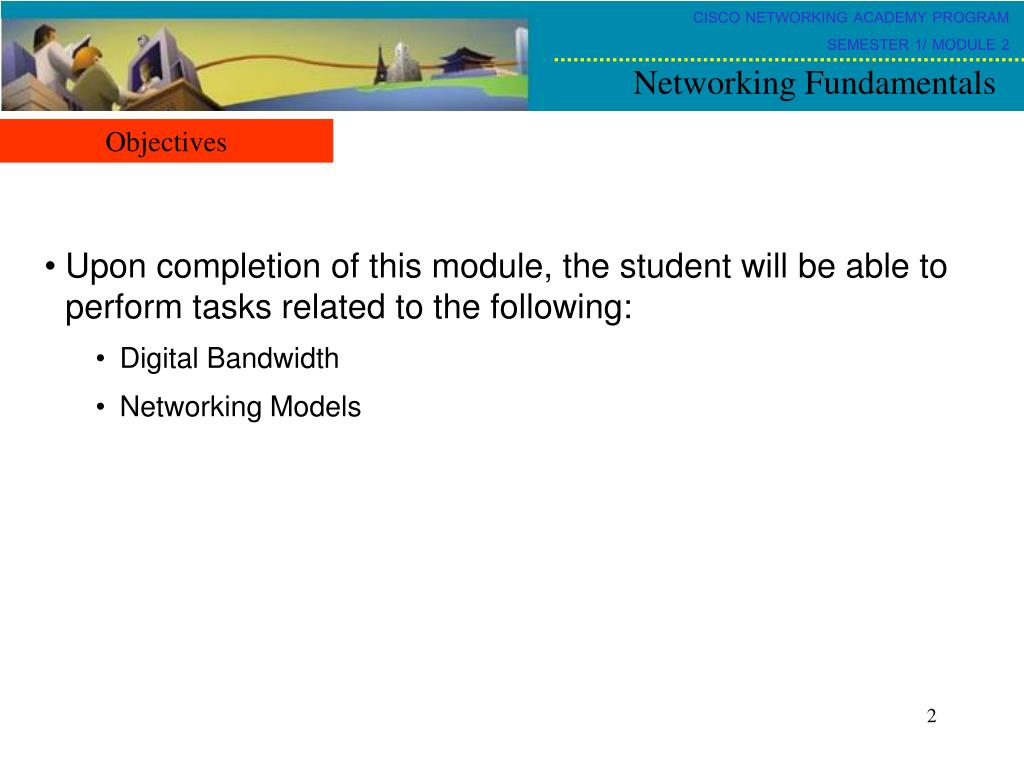 CISCO NETWORKING ACADEMY PROGRAM
SEMESTER 1/ MODULE 2
Networking Fundamentals

Objectives

• Upon completion of this module, the student will be able to perform tasks related to the following:
• Digital Bandwidth
• Networking Models

2